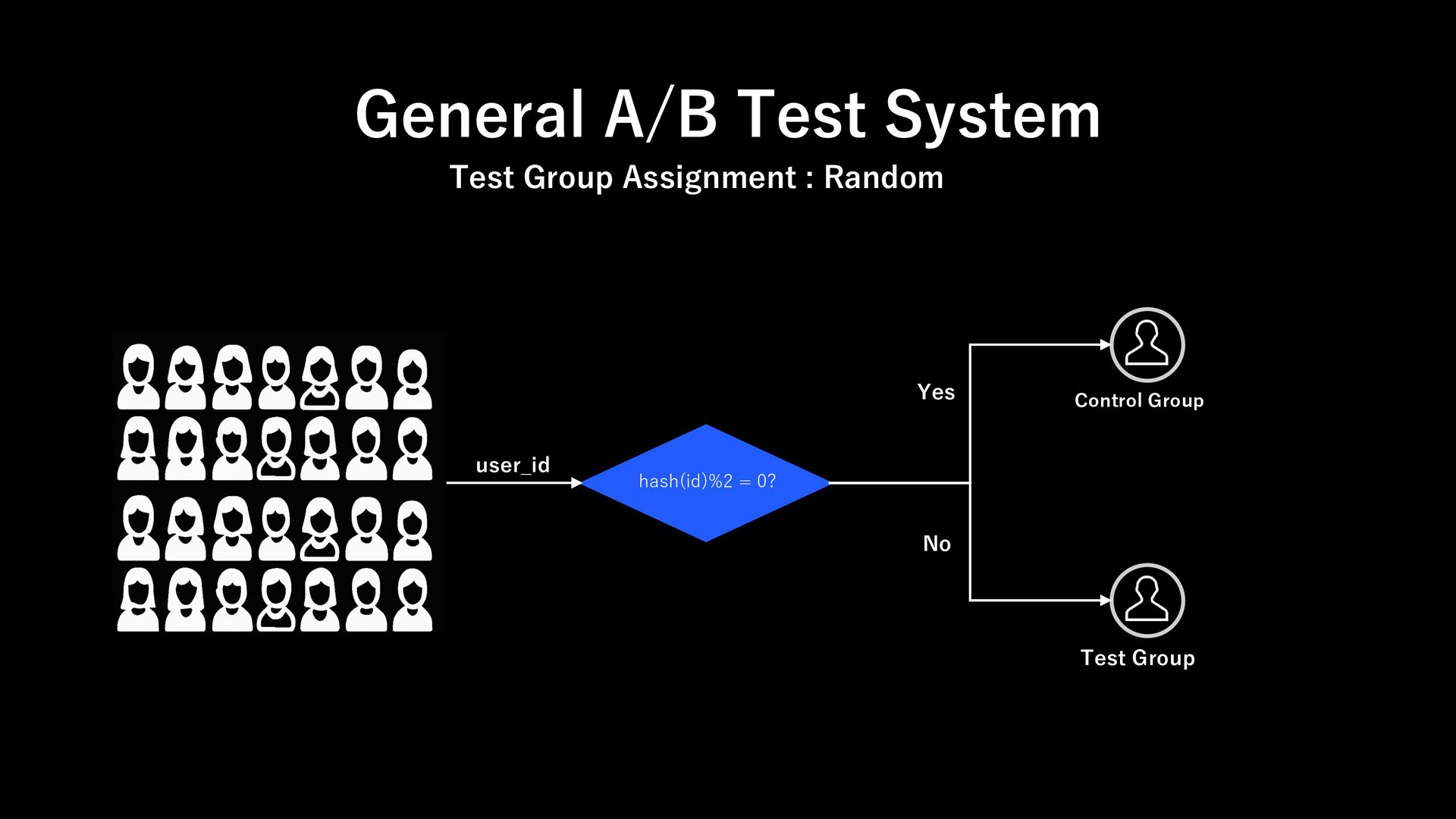 General A/B Test System

Test Group Assignment : Random

user_id

hash(id)%2 = 0?

Yes

Control Group

No

Test Group